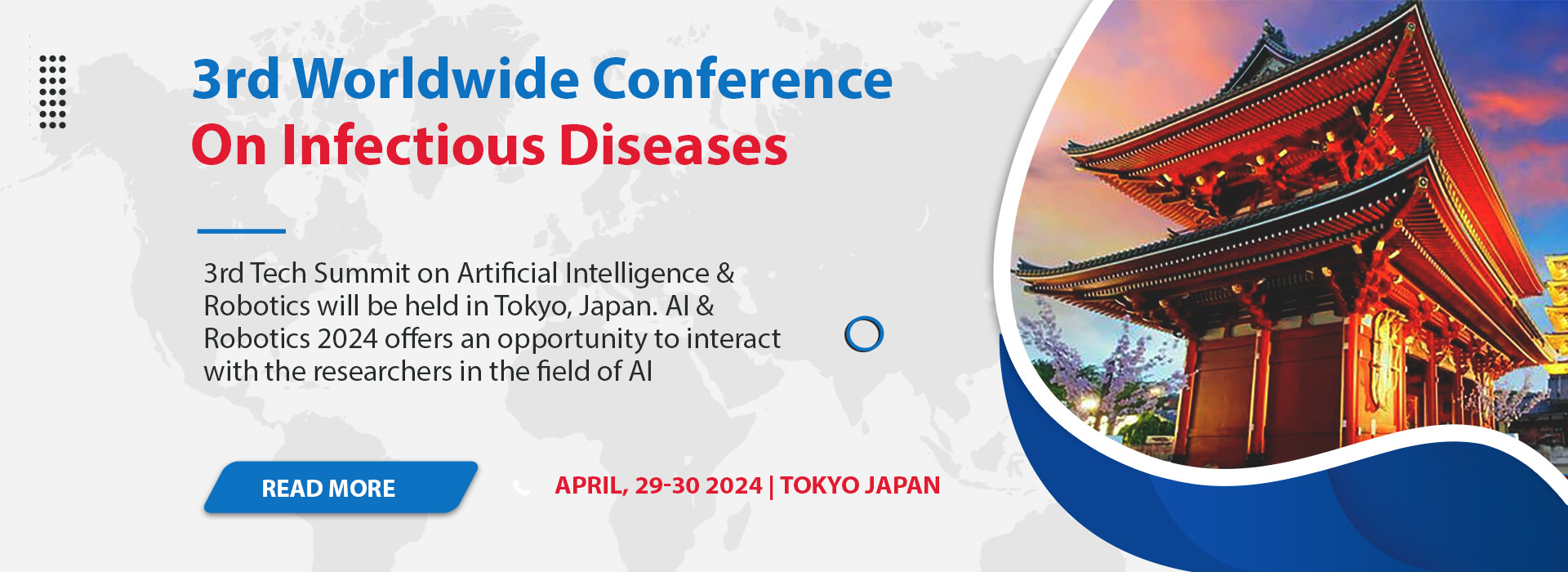 3rd Worldwide Conference
On Infectious Diseases

3rd Tech Summit on Artificial Intelligence & Robotics will be held in Tokyo, Japan. AI & Robotics 2024 offers an opportunity to interact with the researchers in the field of AI

READ MORE

APRIL, 29-30 2024 | TOKYO JAPAN